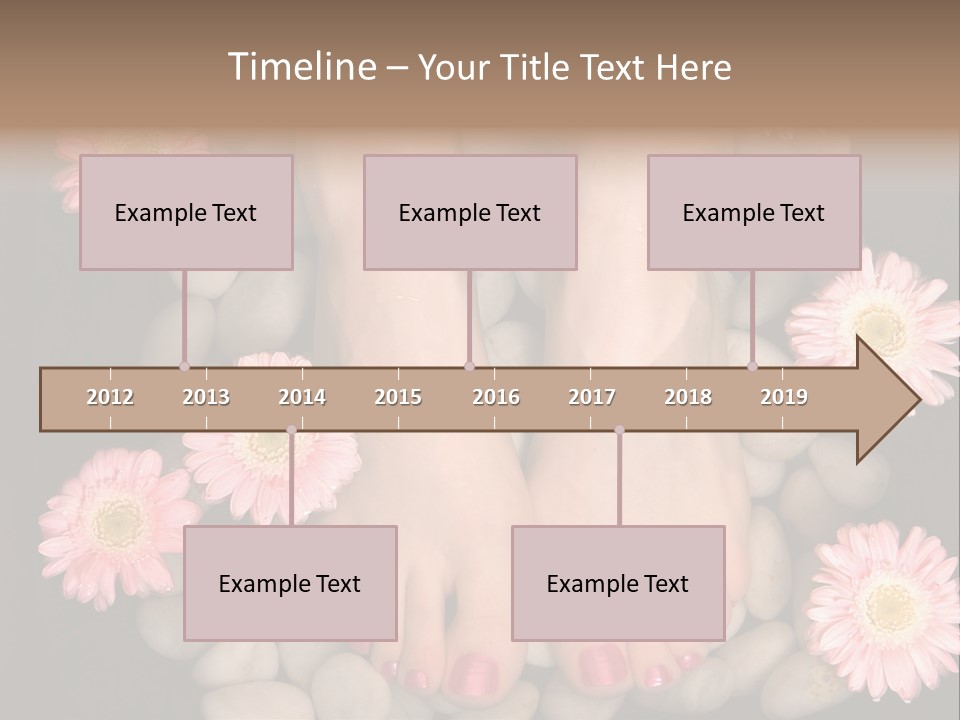 Timeline – Your Title Text Here

Example Text

Example Text

Example Text

2012 2013 2014 2015 2016 2017 2018 2019

Example Text

Example Text